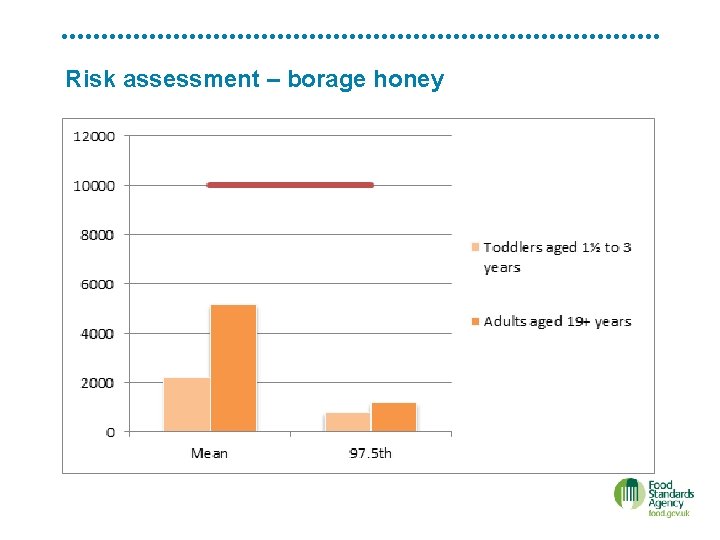 Risk assessment – borage honey

12000
10000
8000
6000
4000
2000
0

Mean
97.5th

Toddlers aged 1½ to 3 years
Adults aged 19+ years

Food Standards Agency
food.gov.uk